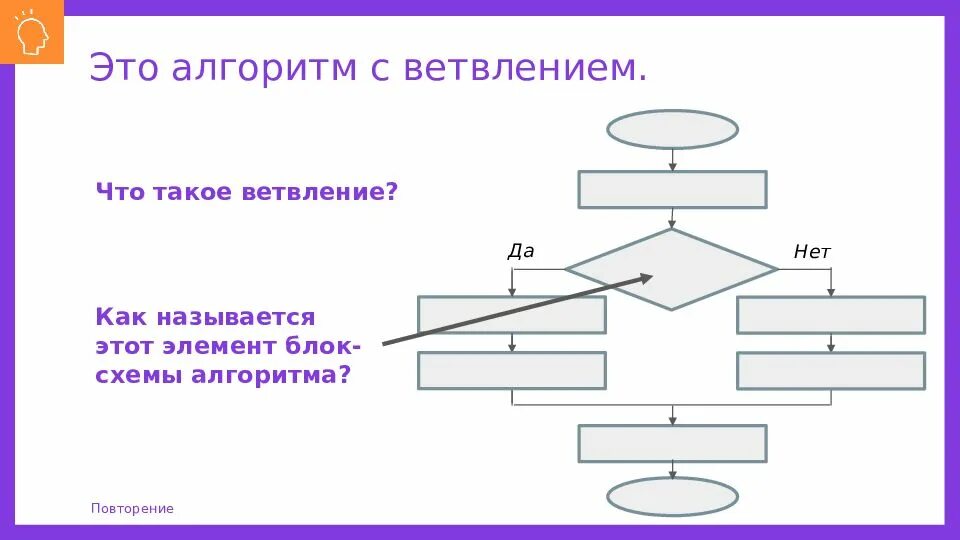 Это алгоритм с ветвлением.

Что такое ветвление?

Как называется этот элемент блок-схемы алгоритма?

Да

Нет

Повторение